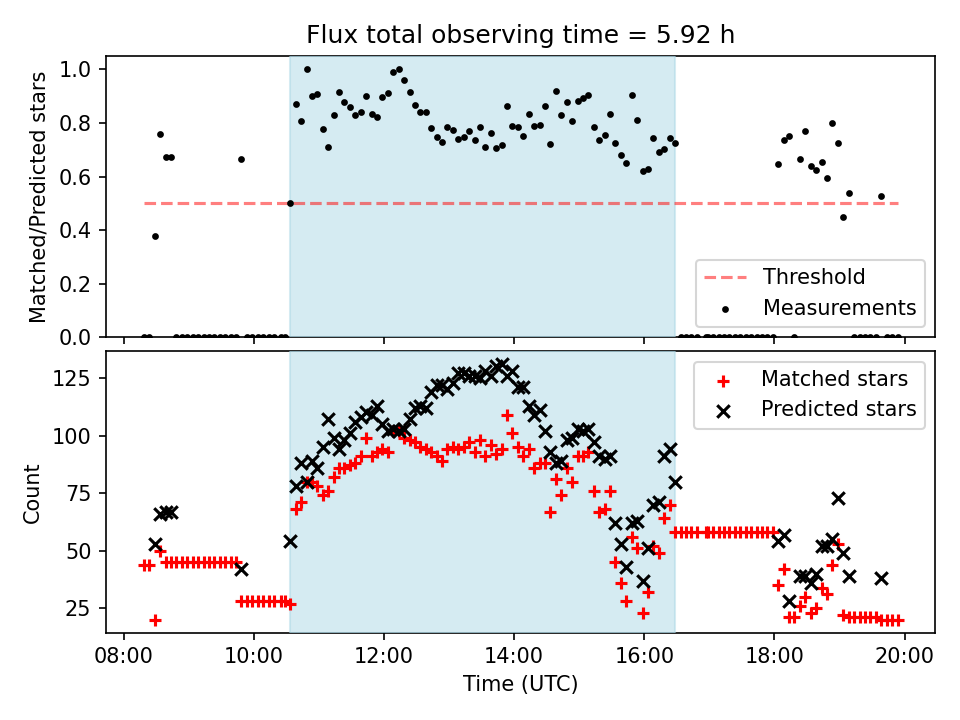 Flux total observing time = 5.92 h

Matched/Predicted stars

1.0
0.8
0.6
0.4
0.2
0.0

Threshold
Measurements

Count

125
100
75
50
25

Matched stars
Predicted stars

08:00 10:00 12:00 14:00 16:00 18:00 20:00

Time (UTC)